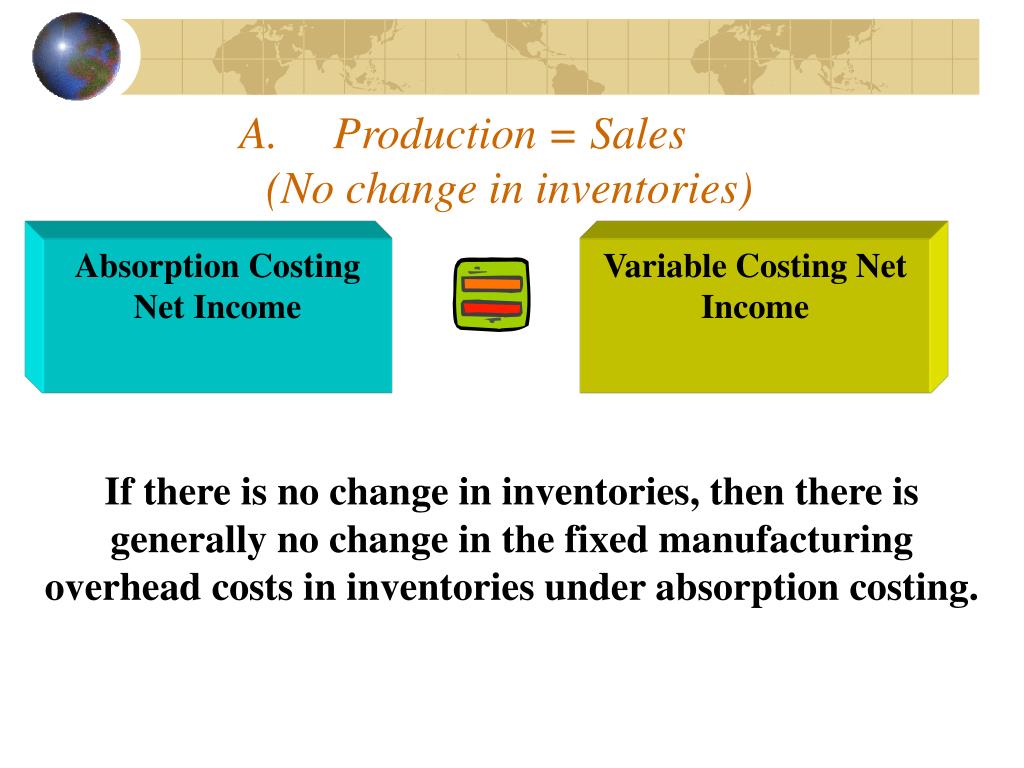 A. Production = Sales
(No change in inventories)

Absorption Costing Net Income

Variable Costing Net Income

If there is no change in inventories, then there is generally no change in the fixed manufacturing overhead costs in inventories under absorption costing.